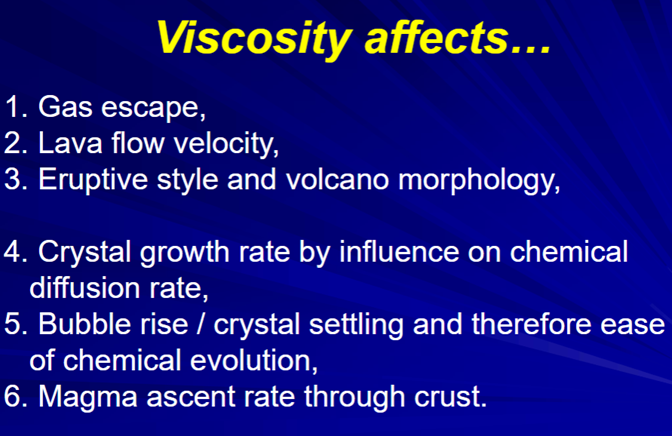 Viscosity affects…

1. Gas escape,
2. Lava flow velocity,
3. Eruptive style and volcano morphology,

4. Crystal growth rate by influence on chemical diffusion rate,
5. Bubble rise / crystal settling and therefore ease of chemical evolution,
6. Magma ascent rate through crust.